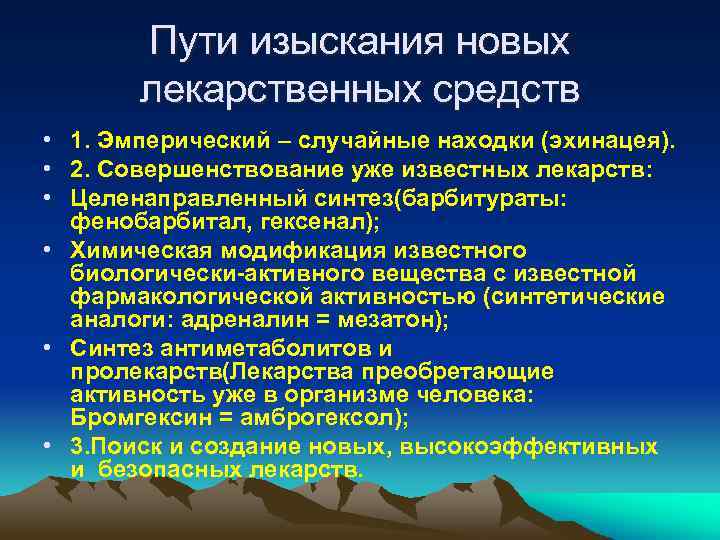 Пути изыскания новых лекарственных средств

• 1. Эмперический – случайные находки (эхинацея).
• 2. Совершенствование уже известных лекарств:
• Целенаправленный синтез(барбитураты: фенобарбитал, гексенал);
• Химическая модификация известного биологически-активного вещества с известной фармакологической активностью (синтетические аналоги: адреналин = мезатон);
• Синтез антиметаболитов и пролекарств(Лекарства преобретающие активность уже в организме человека: Бромгексин = амброгексол);
• 3.Поиск и создание новых, высокоэффективных и безопасных лекарств.